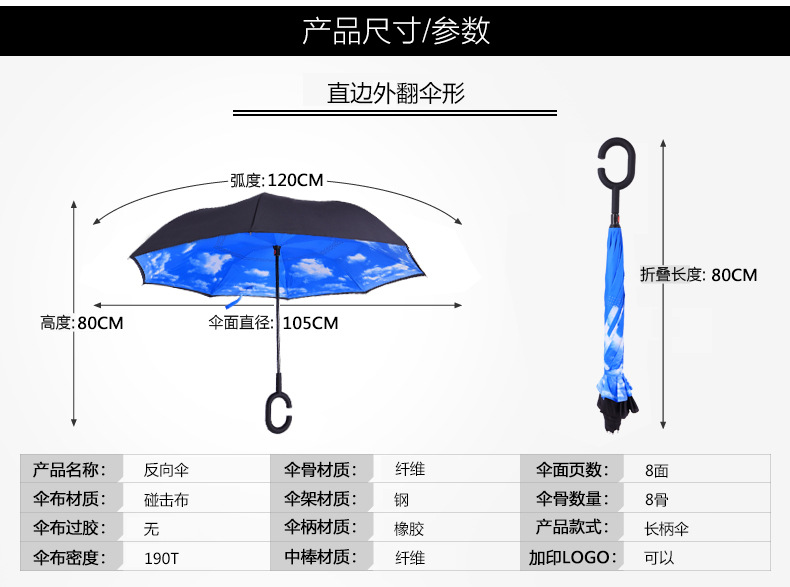 产品尺寸/参数

直边外翻伞形

弧度: 120CM

高度: 80CM

伞面直径: 105CM

折叠长度: 80CM

| 产品名称: | 反向伞 | 伞骨材质: | 纤维 | 伞面页数: | 8面 |
|---|---|---|---|---|---|
| 伞布材质: | 碰击布 | 伞架材质: | 钢 | 伞骨数量: | 8骨 |
| 伞布过胶: | 无 | 伞柄材质: | 橡胶 | 产品款式: | 长柄伞 |
| 伞布密度: | 190T | 中棒材质: | 纤维 | 加印LOGO: | 可以 |